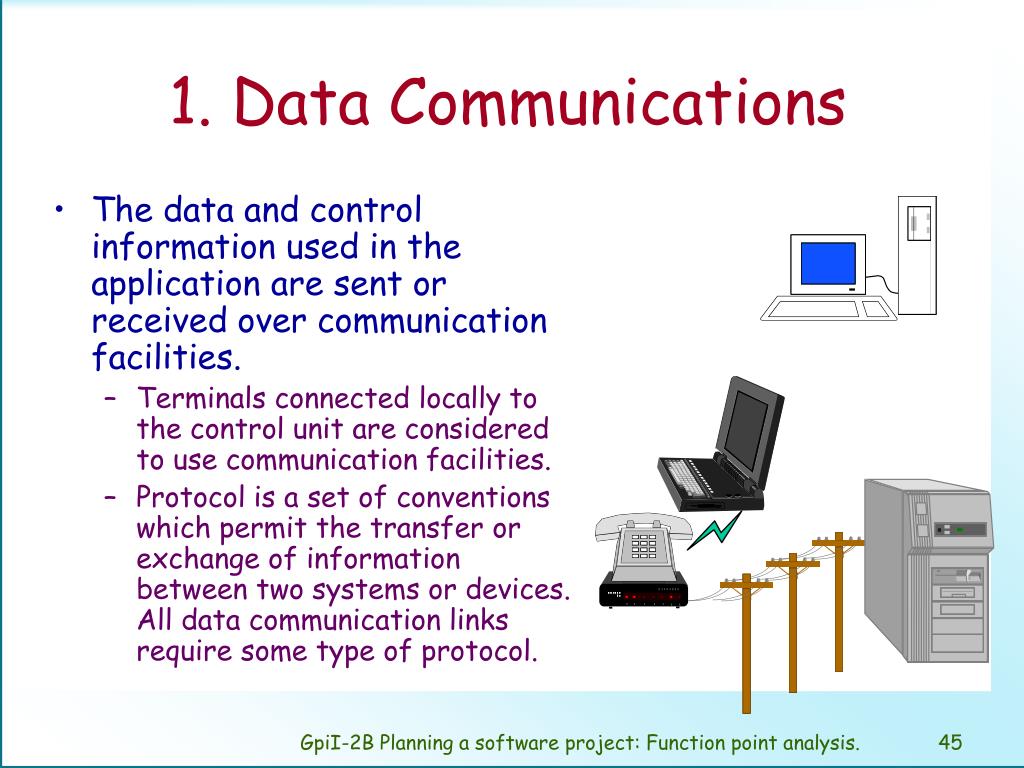 1. Data Communications

• The data and control information used in the application are sent or received over communication facilities.
– Terminals connected locally to the control unit are considered to use communication facilities.
– Protocol is a set of conventions which permit the transfer or exchange of information between two systems or devices. All data communication links require some type of protocol.

GpiI-2B Planning a software project: Function point analysis.

45